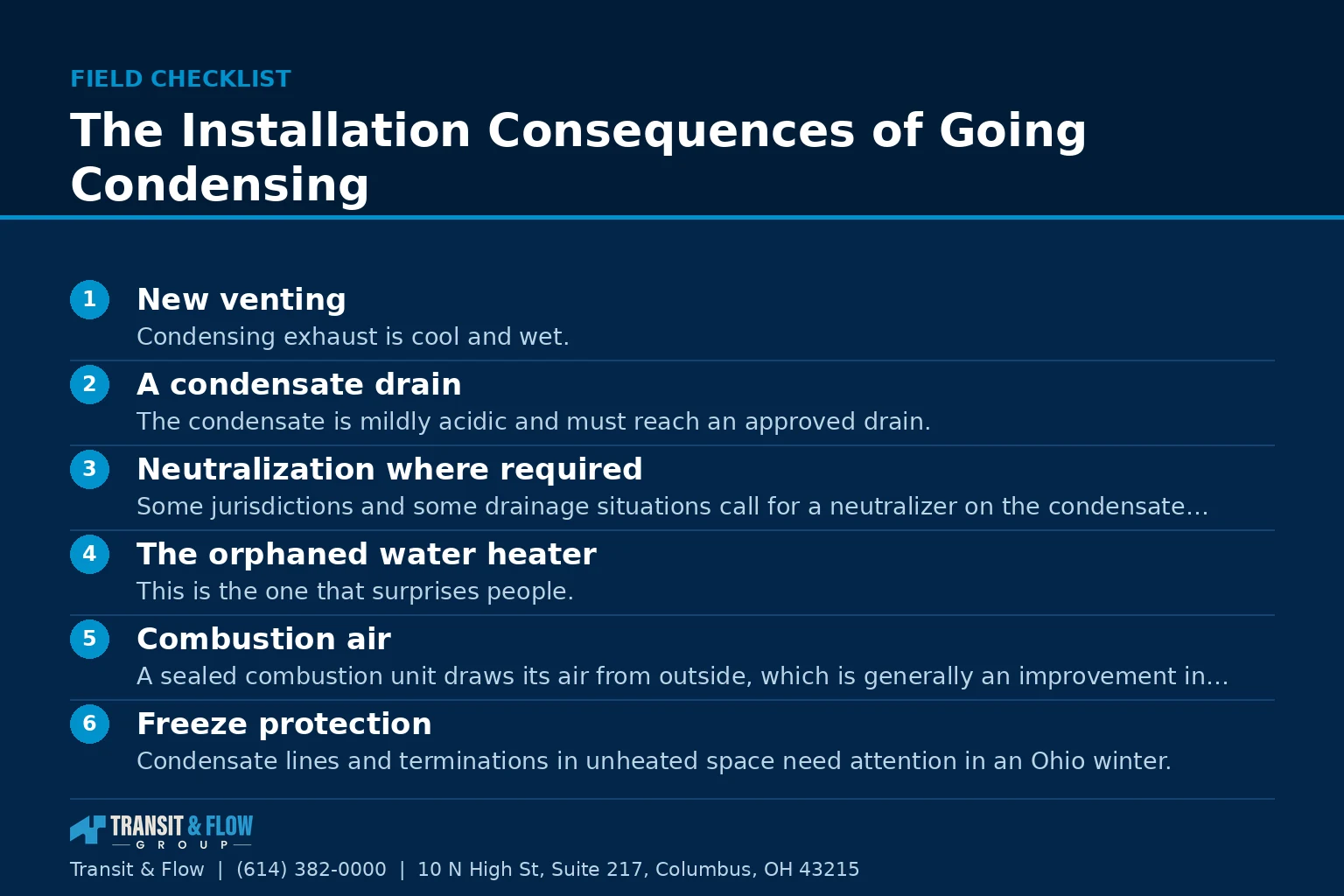 FIELD CHECKLIST

The Installation Consequences of Going Condensing

1 New venting
Condensing exhaust is cool and wet.

2 A condensate drain
The condensate is mildly acidic and must reach an approved drain.

3 Neutralization where required
Some jurisdictions and some drainage situations call for a neutralizer on the condensate...

4 The orphaned water heater
This is the one that surprises people.

5 Combustion air
A sealed combustion unit draws its air from outside, which is generally an improvement in...

6 Freeze protection
Condensate lines and terminations in unheated space need attention in an Ohio winter.

TRANSIT & FLOW
GROUP

Transit & Flow | (614) 382-0000 | 10 N High St, Suite 217, Columbus, OH 43215